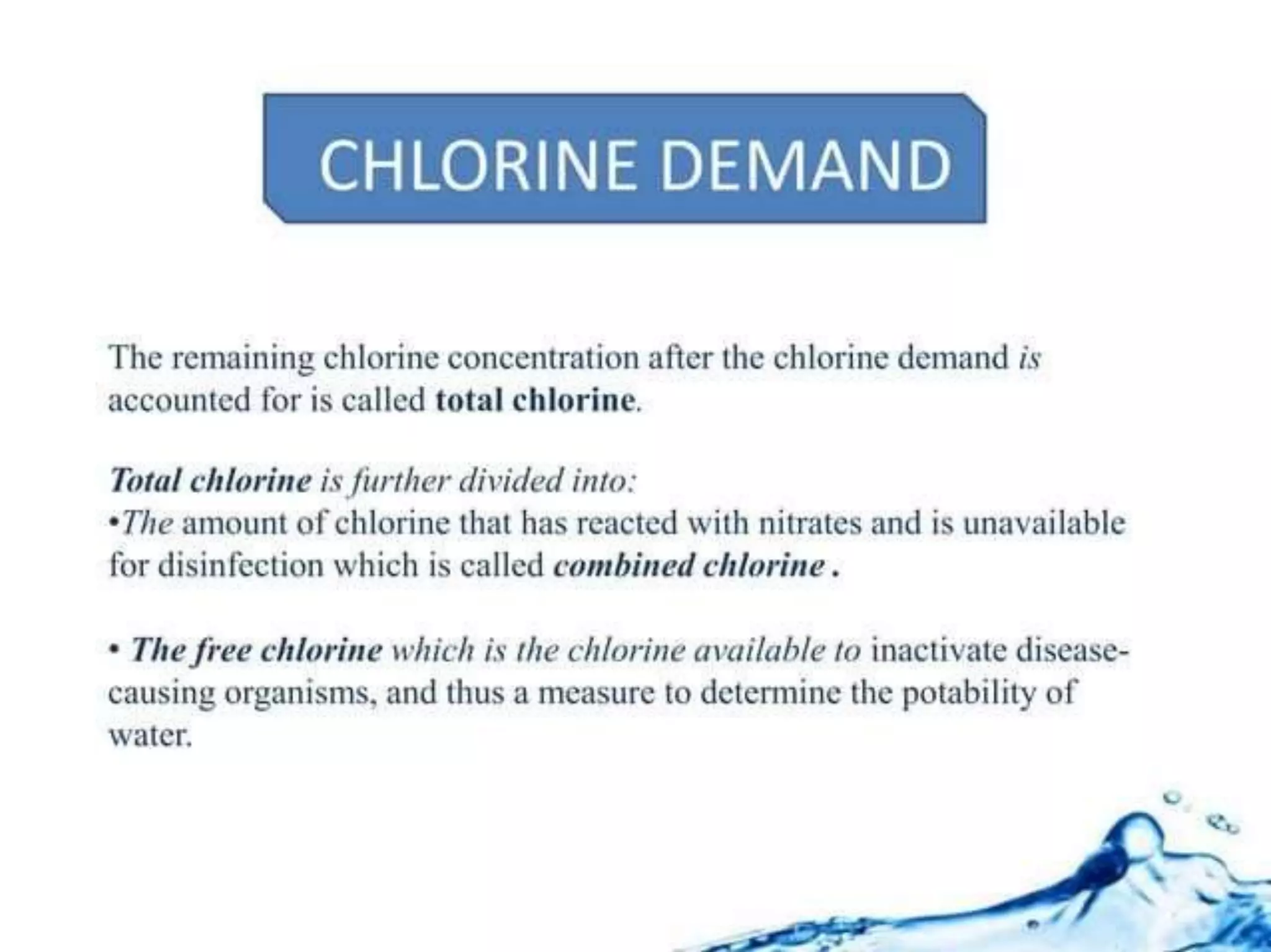 CHLORINE DEMAND

The remaining chlorine concentration after the chlorine demand is accounted for is called total chlorine.

Total chlorine is further divided into:
•The amount of chlorine that has reacted with nitrates and is unavailable for disinfection which is called combined chlorine .

• The free chlorine which is the chlorine available to inactivate disease-causing organisms, and thus a measure to determine the potability of water.